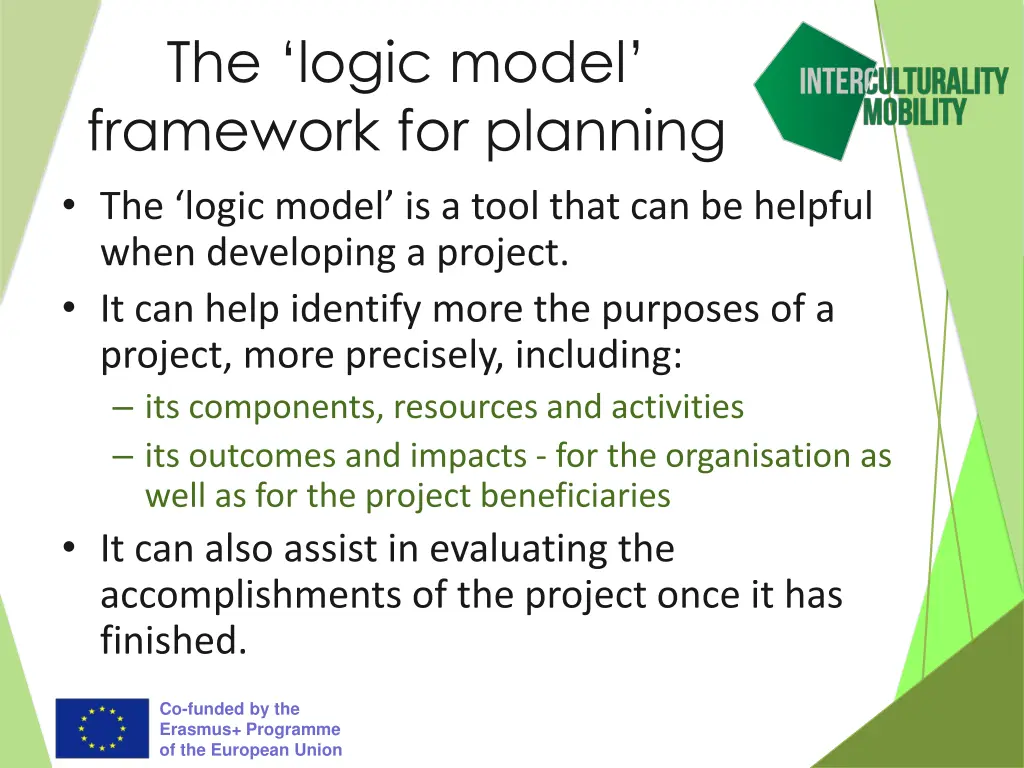 The ‘logic model’ framework for planning

INTERCULTURALITY MOBILITY

• The ‘logic model’ is a tool that can be helpful when developing a project.
• It can help identify more the purposes of a project, more precisely, including:
– its components, resources and activities
– its outcomes and impacts - for the organisation as well as for the project beneficiaries
• It can also assist in evaluating the accomplishments of the project once it has finished.

Co-funded by the Erasmus+ Programme of the European Union